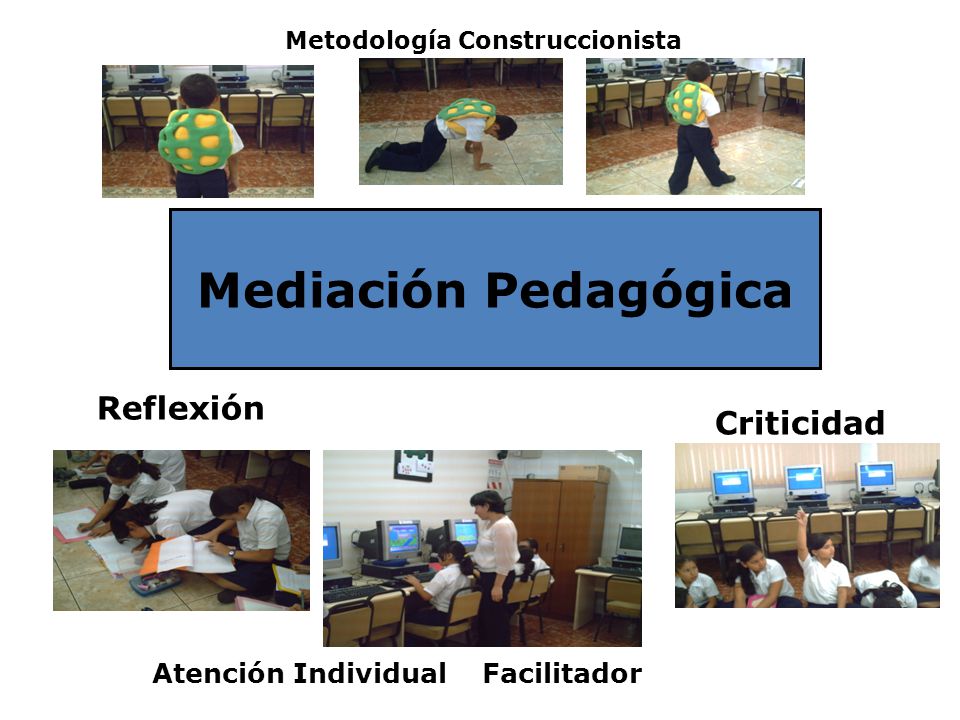 Metodología Construccionista

Mediación Pedagógica

Reflexión

Criticidad

Atención Individual Facilitador